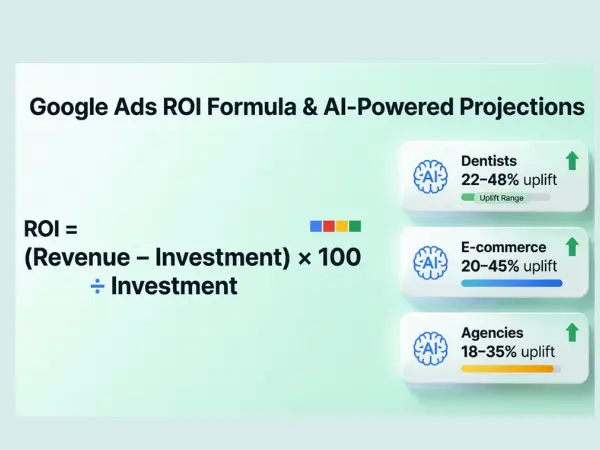 Google Ads ROI Formula & AI-Powered Projections

ROI =
(Revenue – Investment) × 100
÷ Investment

AI
Dentists
22–48% uplift
Uplift Range

AI
E-commerce
20–45% uplift

AI
Agencies
18–35% uplift